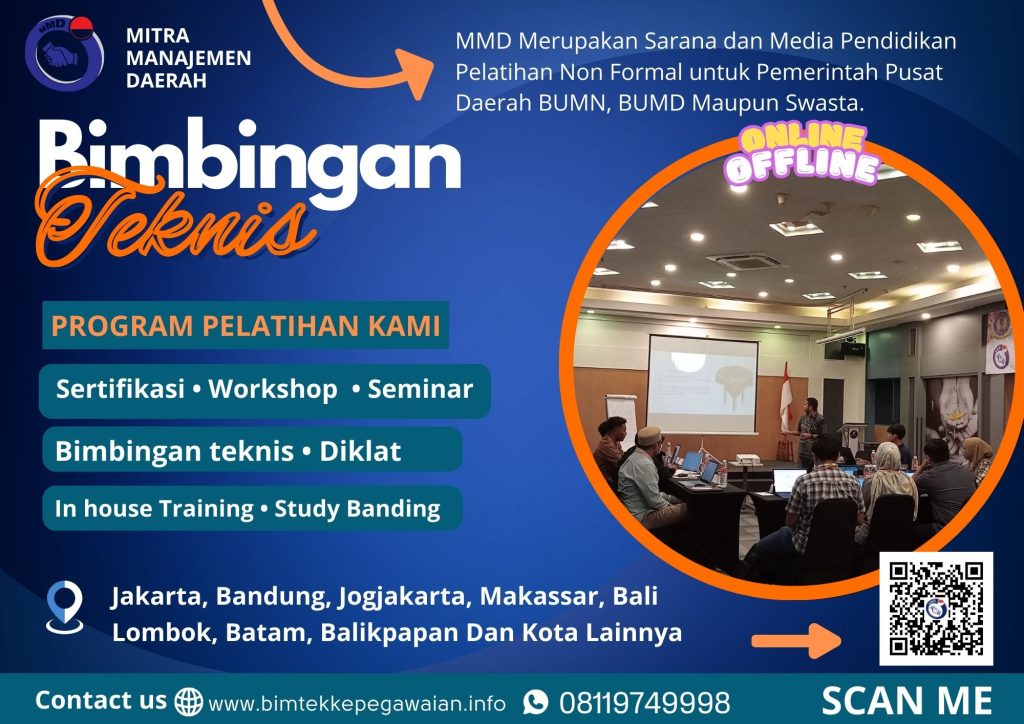 MMD

MITRA MANAJEMEN DAERAH

MMD Merupakan Sarana dan Media Pendidikan Pelatihan Non Formal untuk Pemerintah Pusat Daerah BUMN, BUMD Maupun Swasta.

Bimbingan Teknis

ONLINE OFFLINE

PROGRAM PELATIHAN KAMI

Sertifikasi • Workshop • Seminar

Bimbingan teknis • Diklat

In house Training • Study Banding

Jakarta, Bandung, Jogjakarta, Makassar, Bali Lombok, Batam, Balikpapan Dan Kota Lainnya

Contact us www.bimtekkepegawaian.info 08119749998

SCAN ME